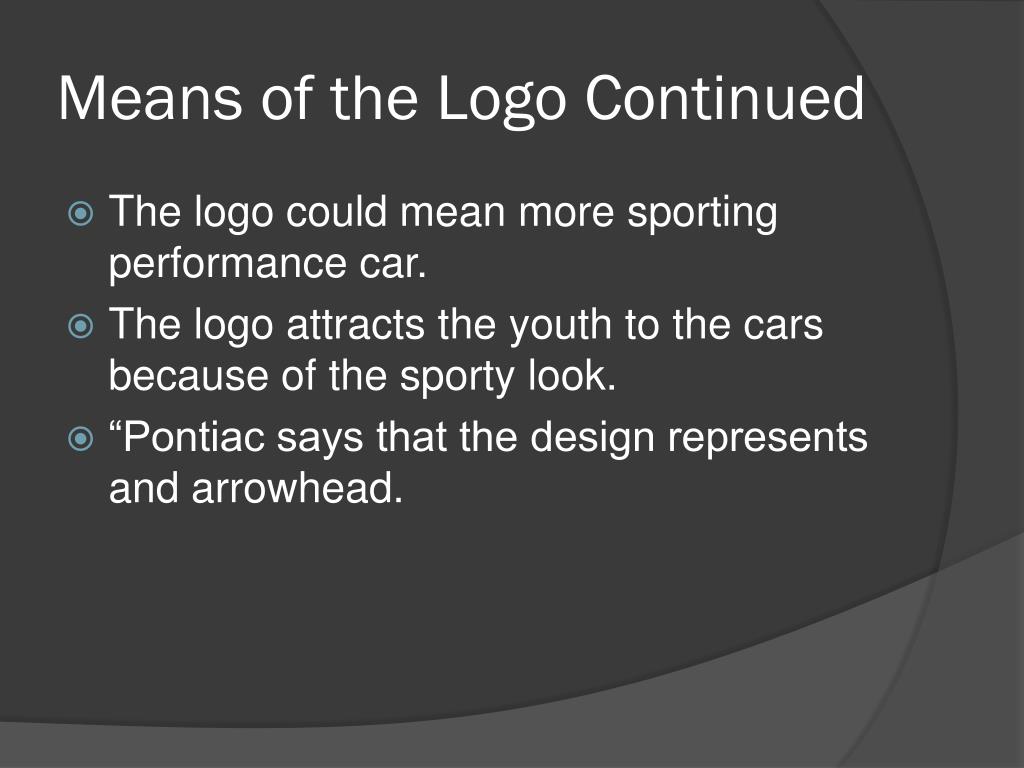 Means of the Logo Continued

The logo could mean more sporting performance car.

The logo attracts the youth to the cars because of the sporty look.

“Pontiac says that the design represents and arrowhead.